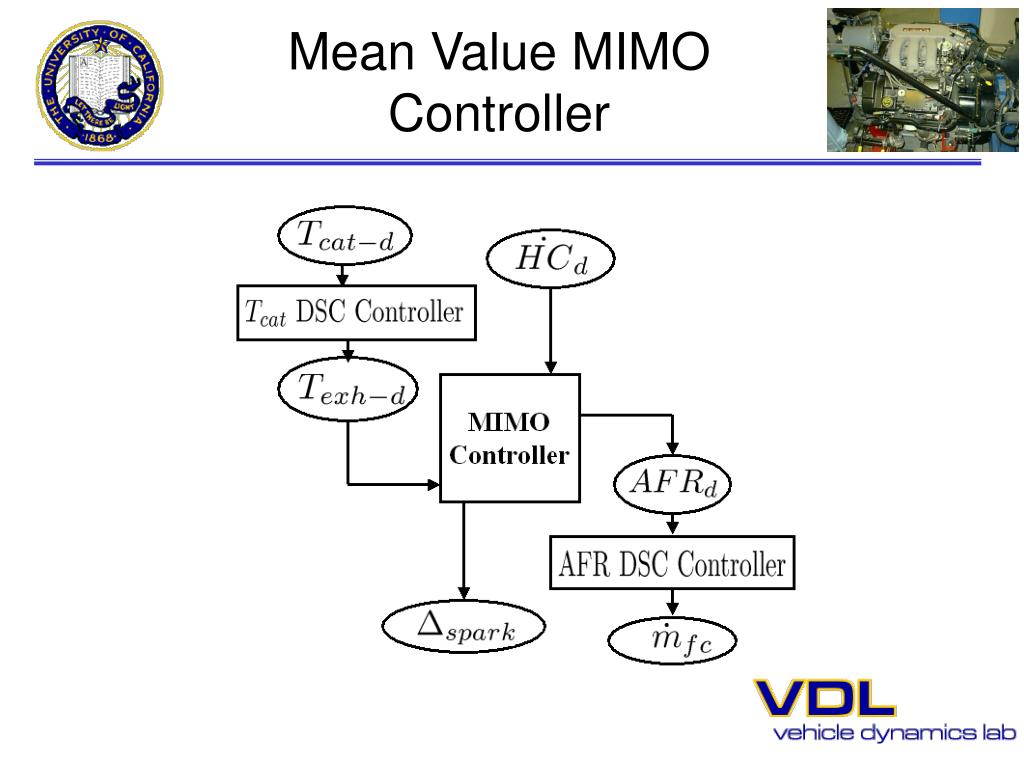 THE UNIVERSITY OF CALIFORNIA
LET THERE BE LIGHT
1868

Mean Value MIMO Controller

$T_{cat-d}$

$T_{cat}$ DSC Controller

$T_{exh-d}$

$\dot{HC}_d$

MIMO Controller

$AFR_d$

AFR DSC Controller

$\Delta_{spark}$

$\dot{m}_{fc}$

VDL
vehicle dynamics lab